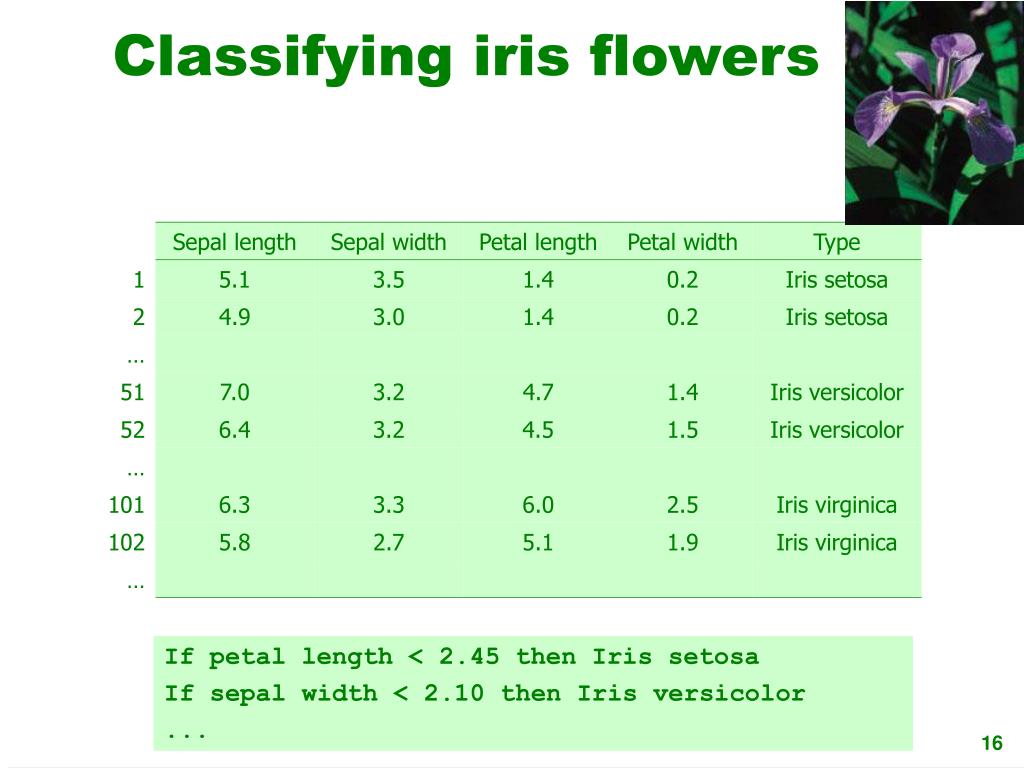 Classifying iris flowers

| | Sepal length | Sepal width | Petal length | Petal width | Type |
|---|---|---|---|---|---|
| 1 | 5.1 | 3.5 | 1.4 | 0.2 | Iris setosa |
| 2 | 4.9 | 3.0 | 1.4 | 0.2 | Iris setosa |
| … | | | | | |
| 51 | 7.0 | 3.2 | 4.7 | 1.4 | Iris versicolor |
| 52 | 6.4 | 3.2 | 4.5 | 1.5 | Iris versicolor |
| … | | | | | |
| 101 | 6.3 | 3.3 | 6.0 | 2.5 | Iris virginica |
| 102 | 5.8 | 2.7 | 5.1 | 1.9 | Iris virginica |
| … | | | | | |

If petal length < 2.45 then Iris setosa
If sepal width < 2.10 then Iris versicolor
...

16